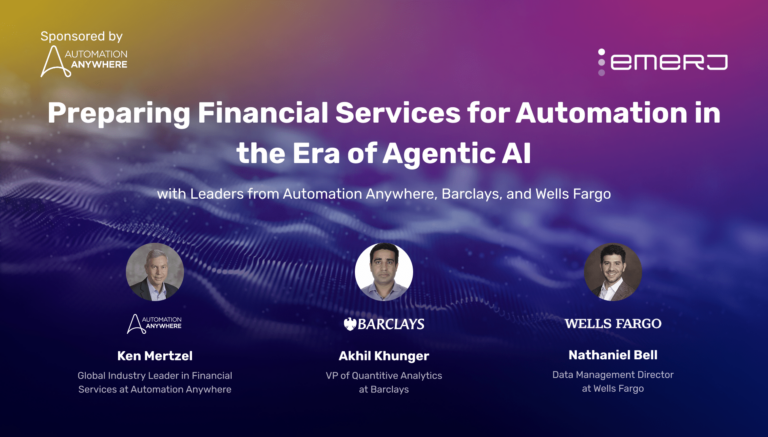 Sponsored by
AUTOMATION ANYWHERE

emerj

Preparing Financial Services for Automation in the Era of Agentic AI

with Leaders from Automation Anywhere, Barclays, and Wells Fargo

AUTOMATION ANYWHERE
Ken Mertzel
Global Industry Leader in Financial Services at Automation Anywhere

BARCLAYS
Akhil Khunger
VP of Quantitive Analytics at Barclays

WELLS FARGO
Nathaniel Bell
Data Management Director at Wells Fargo